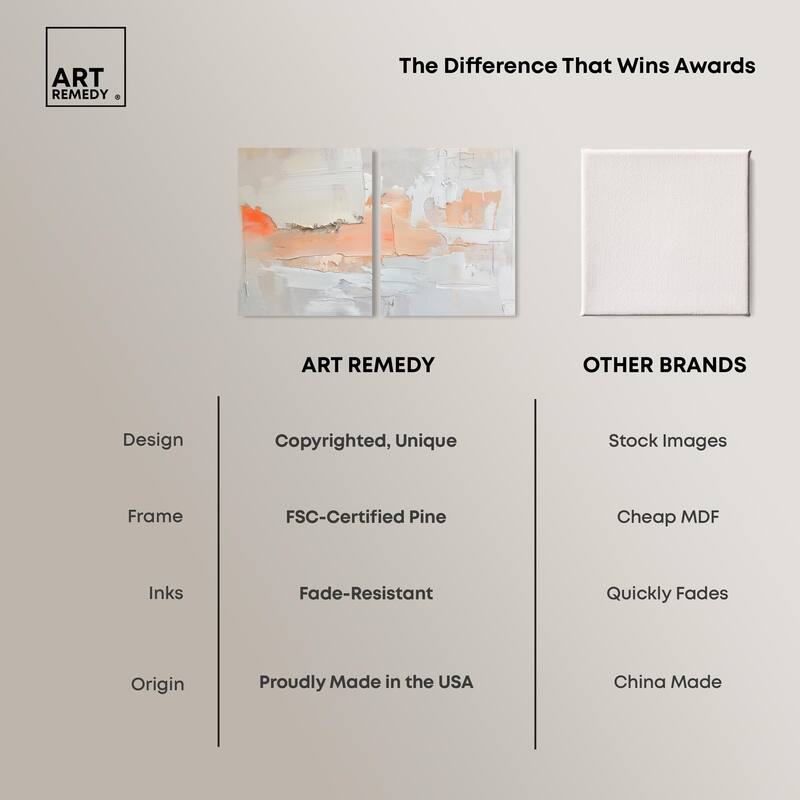 ART REMEDY ®

The Difference That Wins Awards

| | ART REMEDY | OTHER BRANDS |
|---|---|---|
| Design | Copyrighted, Unique | Stock Images |
| Frame | FSC-Certified Pine | Cheap MDF |
| Inks | Fade-Resistant | Quickly Fades |
| Origin | Proudly Made in the USA | China Made |